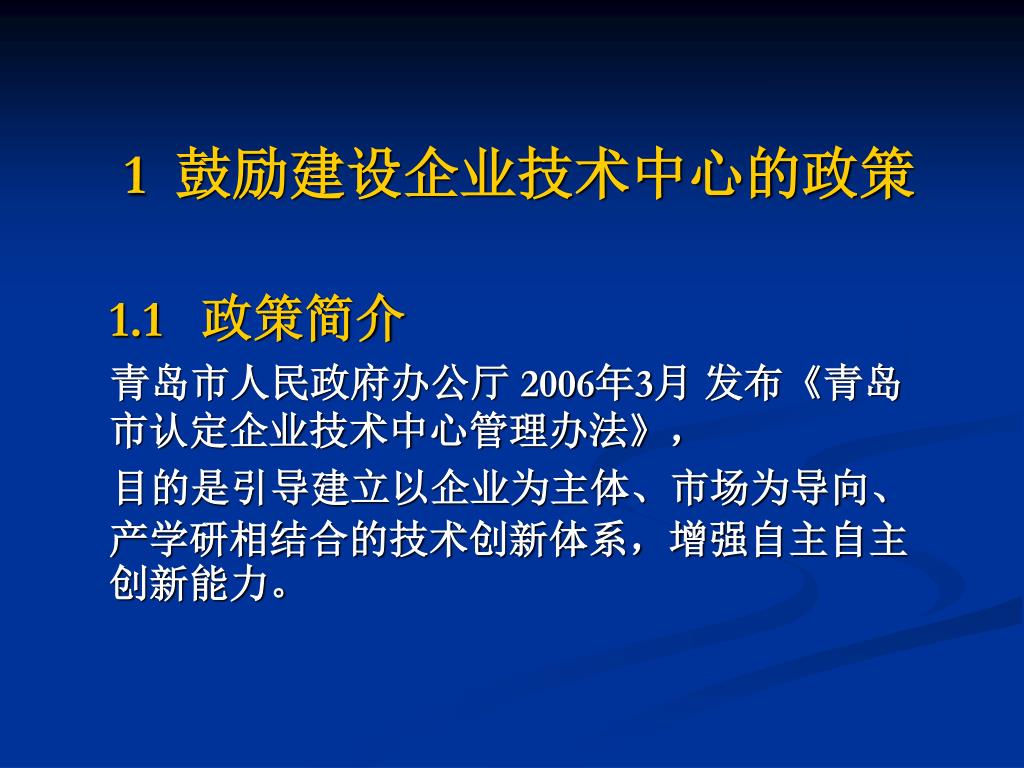 1 鼓励建设企业技术中心的政策

1.1 政策简介

青岛市人民政府办公厅 2006年3月 发布《青岛市认定企业技术中心管理办法》，

目的是引导建立以企业为主体、市场为导向、产学研相结合的技术创新体系，增强自主自主创新能力。